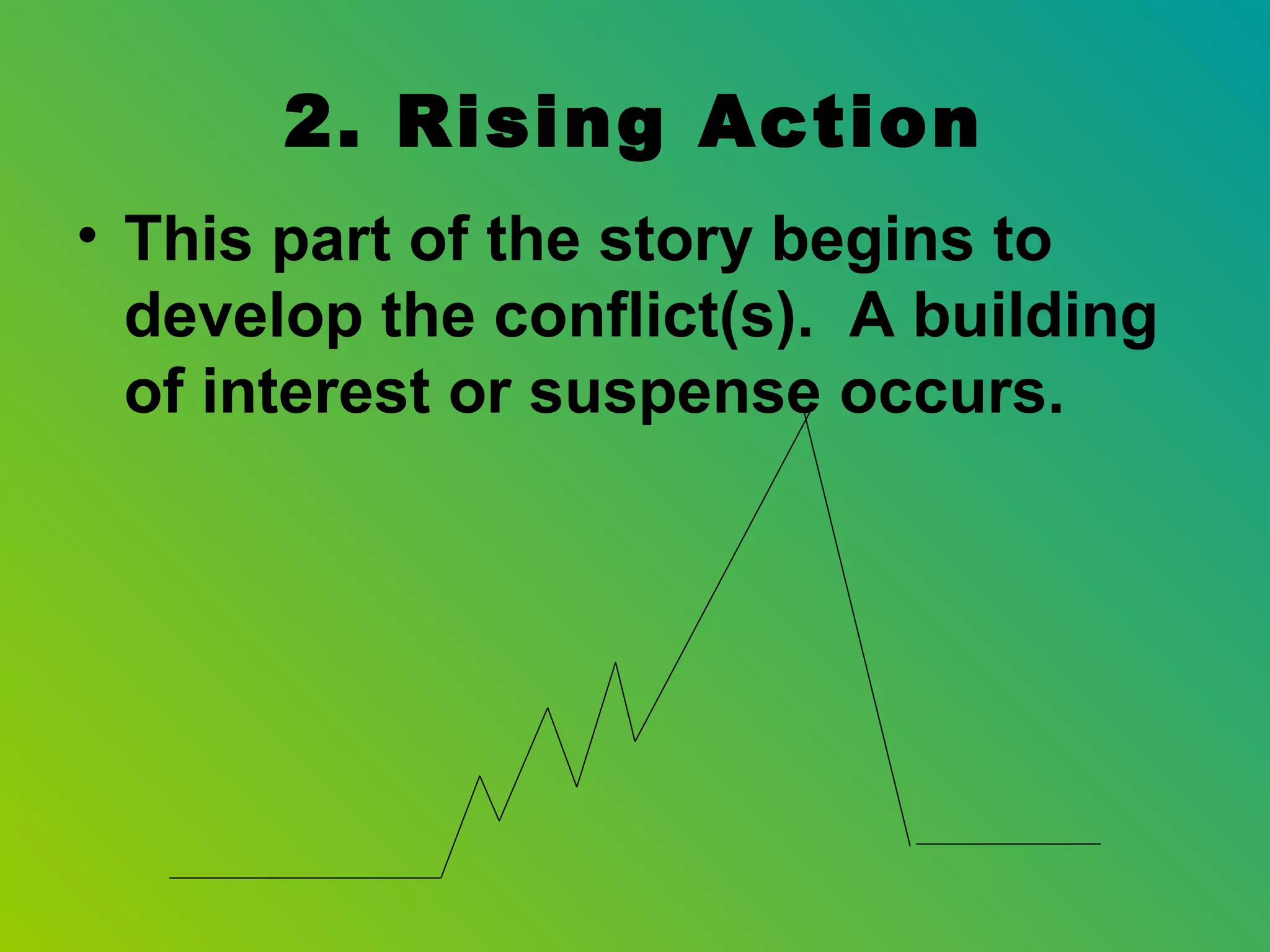 2. Rising Action

• This part of the story begins to develop the conflict(s). A building of interest or suspense occurs.